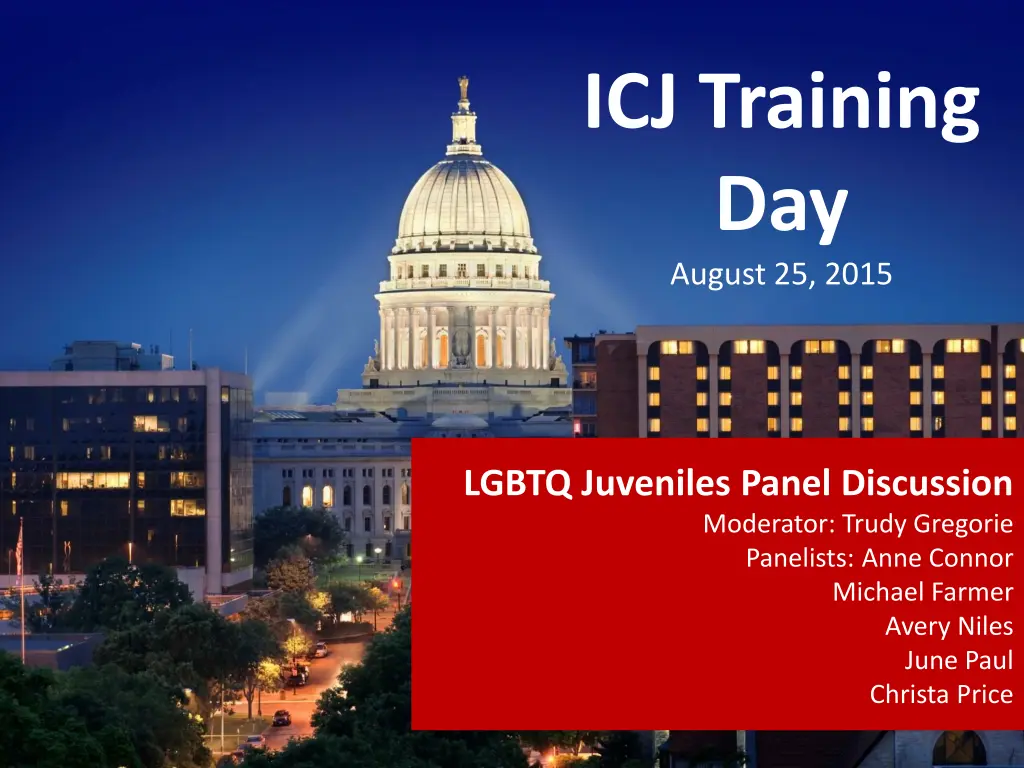 ICJ Training Day
August 25, 2015

LGBTQ Juveniles Panel Discussion
Moderator: Trudy Gregorie
Panelists: Anne Connor
Michael Farmer
Avery Niles
June Paul
Christa Price